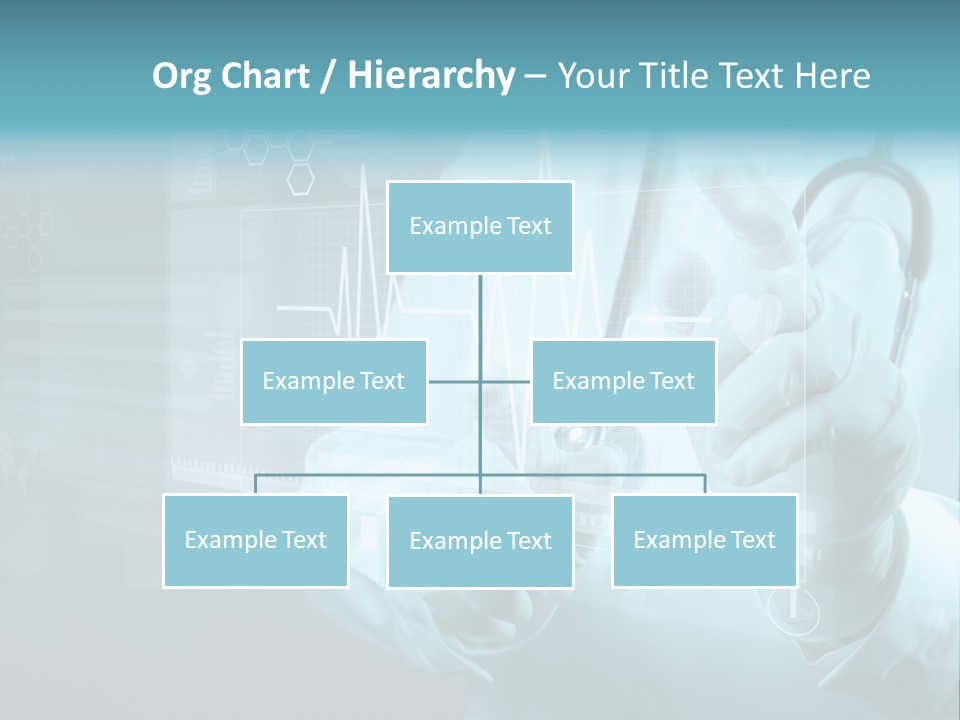 Org Chart / Hierarchy – Your Title Text Here

Example Text

Example Text

Example Text

Example Text

Example Text

Example Text